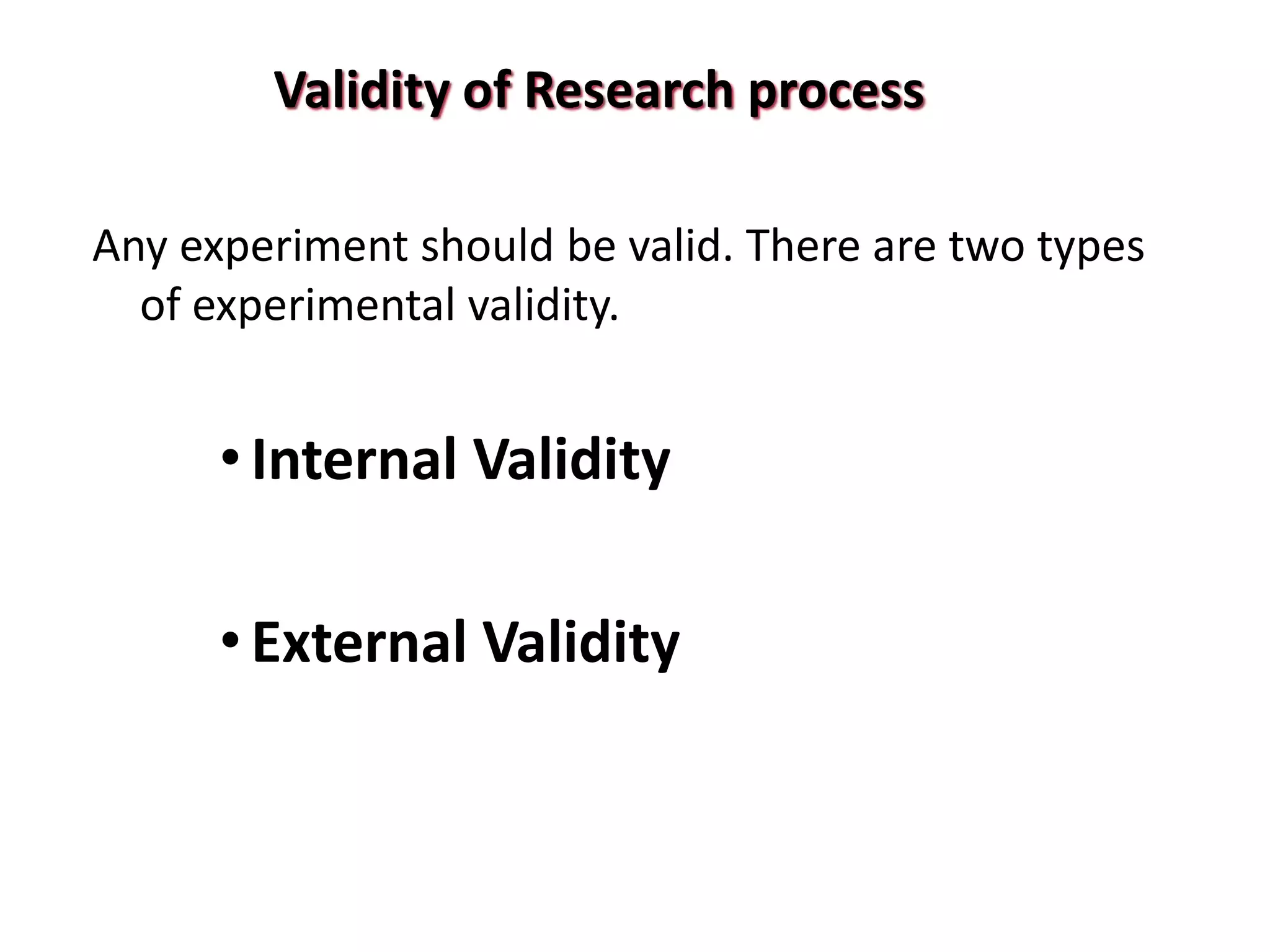 Validity of Research process

Any experiment should be valid. There are two types of experimental validity.

• Internal Validity

• External Validity